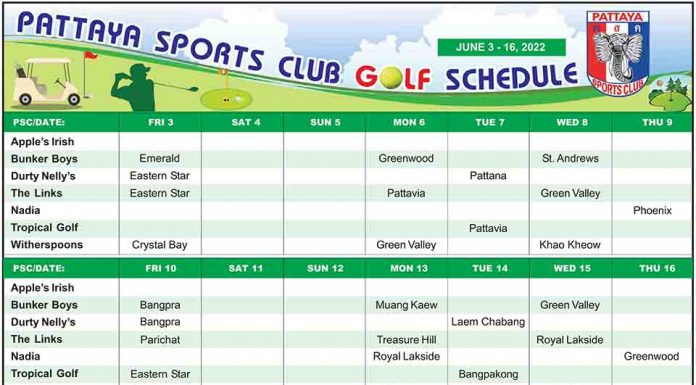 PATTAYA SPORTS CLUB GOLF SCHEDULE

JUNE 3 - 16, 2022

PATTAYA
SPORTS CLUB

| PSC/DATE: | FRI 3 | SAT 4 | SUN 5 | MON 6 | TUE 7 | WED 8 | THU 9 |
|---|---|---|---|---|---|---|---|
| Apple's Irish | | | | | | | |
| Bunker Boys | Emerald | | | Greenwood | | St. Andrews | |
| Durty Nelly's | Eastern Star | | | | Pattana | | |
| The Links | Eastern Star | | | Pattavia | | Green Valley | |
| Nadia | | | | | | | Phoenix |
| Tropical Golf | | | | | Pattavia | | |
| Witherspoons | Crystal Bay | | | Green Valley | | Khao Kheow | |

| PSC/DATE: | FRI 10 | SAT 11 | SUN 12 | MON 13 | TUE 14 | WED 15 | THU 16 |
|---|---|---|---|---|---|---|---|
| Apple's Irish | | | | | | | |
| Bunker Boys | Bangpra | | | Muang Kaew | | Green Valley | |
| Durty Nelly's | Bangpra | | | | Laem Chabang | | |
| The Links | Parichat | | | Treasure Hill | | Royal Lakside | |
| Nadia | | | | Royal Lakside | | | Greenwood |
| Tropical Golf | Eastern Star | | | | Bangpakong | | |